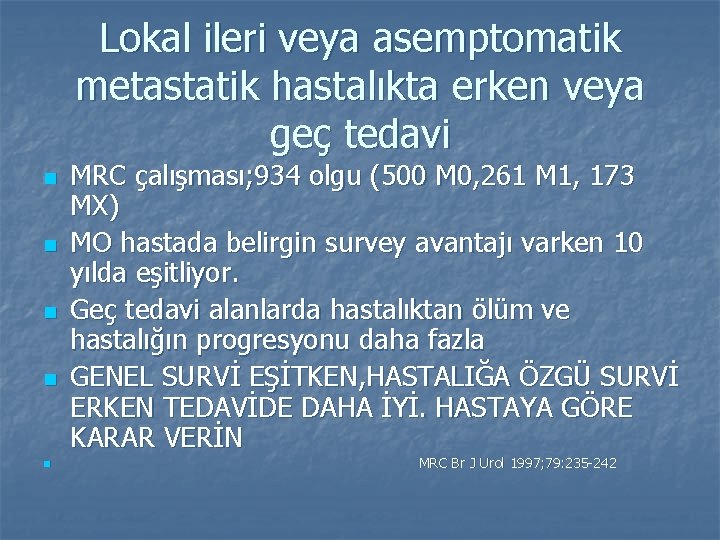 Lokal ileri veya asemptomatik metastatik hastalıkta erken veya geç tedavi

MRC çalışması;934 olgu (500 M0,261 M1, 173 MX)

MO hastada belirgin survey avantajı varken 10 yılda eşitliyor.

Geç tedavi alanlarda hastalıktan ölüm ve hastalığın progresyonu daha fazla

GENEL SURVİ EŞİTKEN,HASTALIĞA ÖZGÜ SURVİ ERKEN TEDAVİDE DAHA İYİ. HASTAYA GÖRE KARAR VERİN

MRC Br J Urol 1997;79:235-242